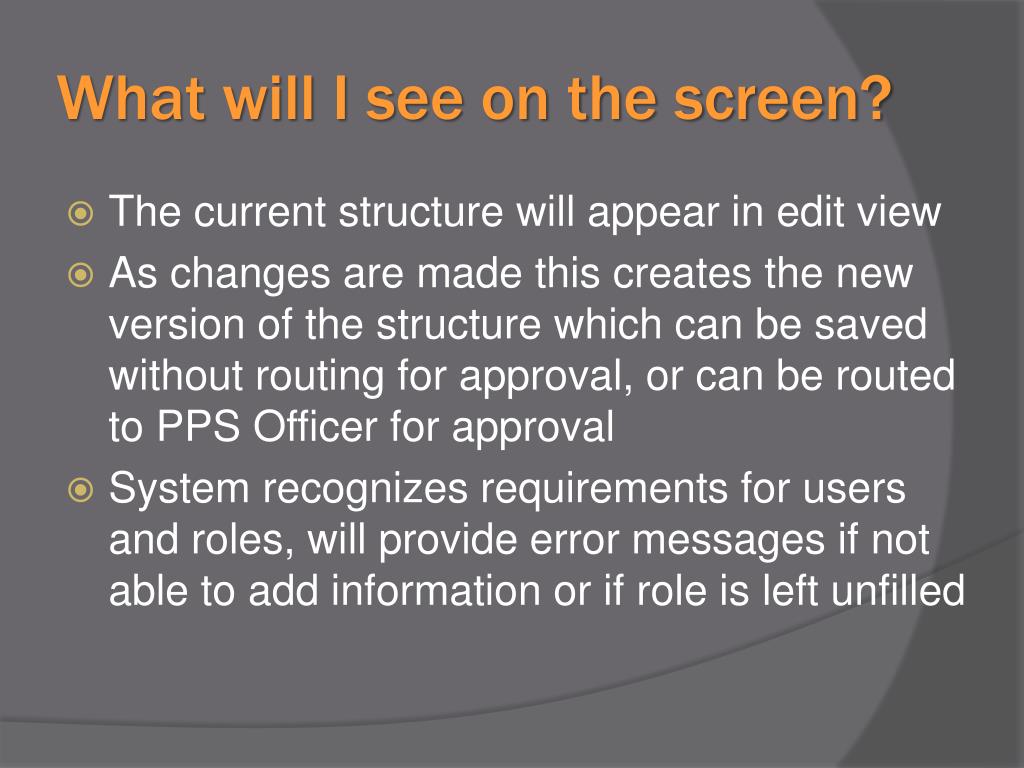 What will I see on the screen?

The current structure will appear in edit view

As changes are made this creates the new version of the structure which can be saved without routing for approval, or can be routed to PPS Officer for approval

System recognizes requirements for users and roles, will provide error messages if not able to add information or if role is left unfilled